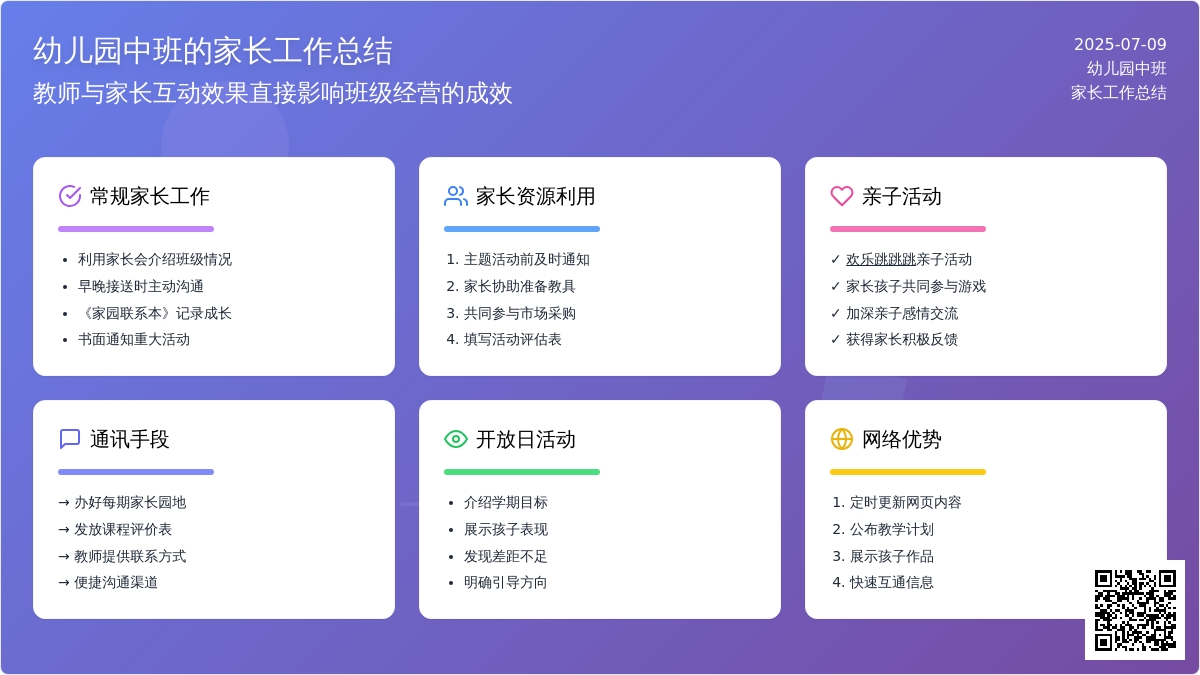 幼儿园中班的家长工作总结
教师与家长互动效果直接影响班级经营的成效

2025-07-09
幼儿园中班
家长工作总结

常规家长工作
• 利用家长会介绍班级情况
• 早晚接送时主动沟通
• 《家园联系本》记录成长
• 书面通知重大活动

家长资源利用
1. 主题活动前及时通知
2. 家长协助准备教具
3. 共同参与市场采购
4. 填写活动评估表

亲子活动
✓ 欢乐跳跳跳亲子活动
✓ 家长孩子共同参与游戏
✓ 加深亲子感情交流
✓ 获得家长积极反馈

通讯手段
→ 办好每期家长园地
→ 发放课程评价表
→ 教师提供联系方式
→ 便捷沟通渠道

开放日活动
• 介绍学期目标
• 展示孩子表现
• 发现差距不足
• 明确引导方向

网络优势
1. 定时更新网页内容
2. 公布教学计划
3. 展示孩子作品
4. 快速互通信息